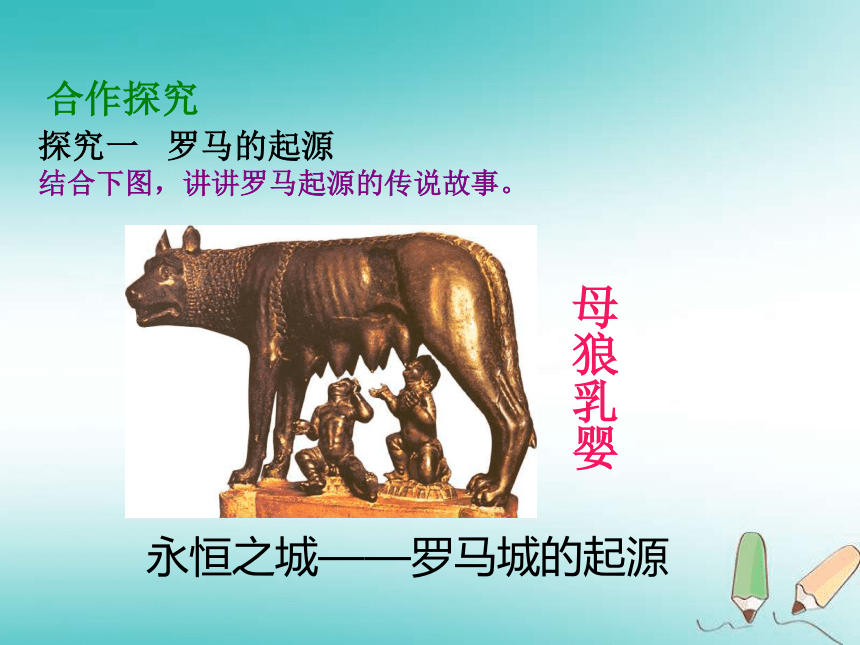 合作探究

探究一　罗马的起源

结合下图，讲讲罗马起源的传说故事。

母狼乳婴

永恒之城——罗马城的起源